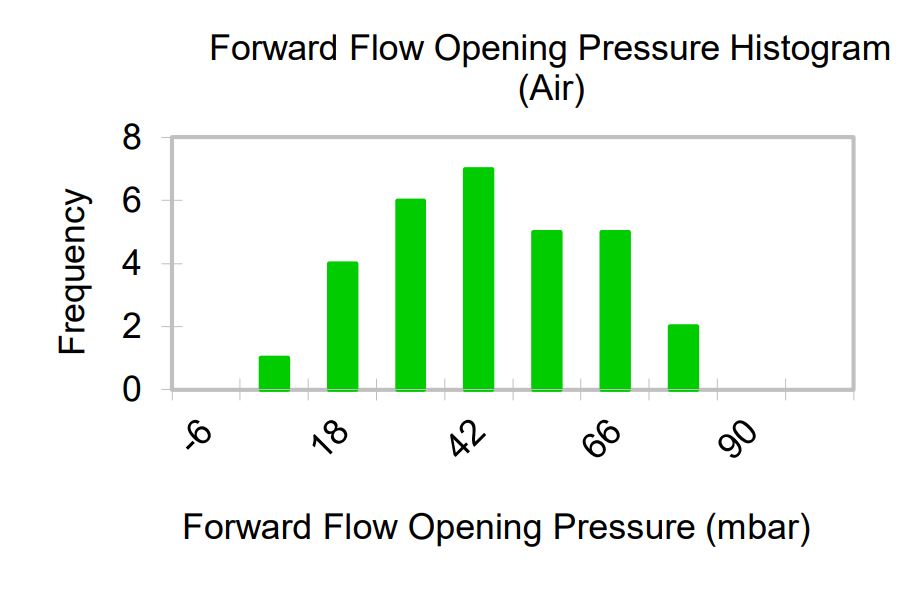 Forward Flow Opening Pressure Histogram (Air)

Frequency

8
6
4
2
0

-6
18
42
66
90

Forward Flow Opening Pressure (mbar)